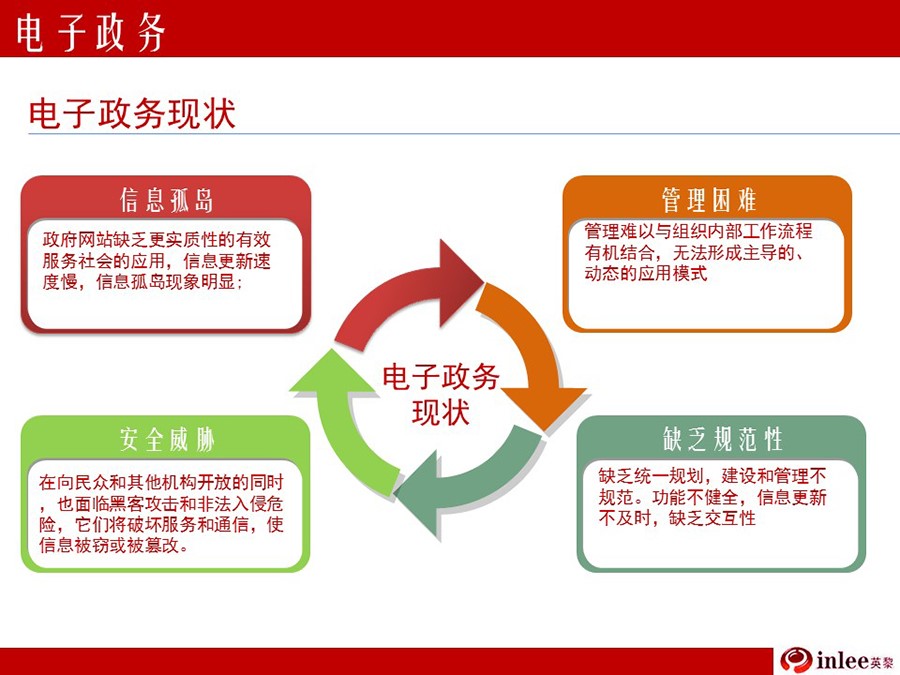 电子政务

电子政务现状

信息孤岛

政府网站缺乏更实质性的有效服务社会的应用，信息更新速度慢，信息孤岛现象明显；

管理困难

管理难以与组织内部工作流程有机结合，无法形成主导的、动态的应用模式

电子政务现状

安全威胁

在向民众和其他机构开放的同时，也面临黑客攻击和非法入侵危险，它们将破坏服务和通信，使信息被窃或被篡改。

缺乏规范性

缺乏统一规划，建设和管理不规范。功能不健全，信息更新不及时，缺乏交互性

inlee英黎